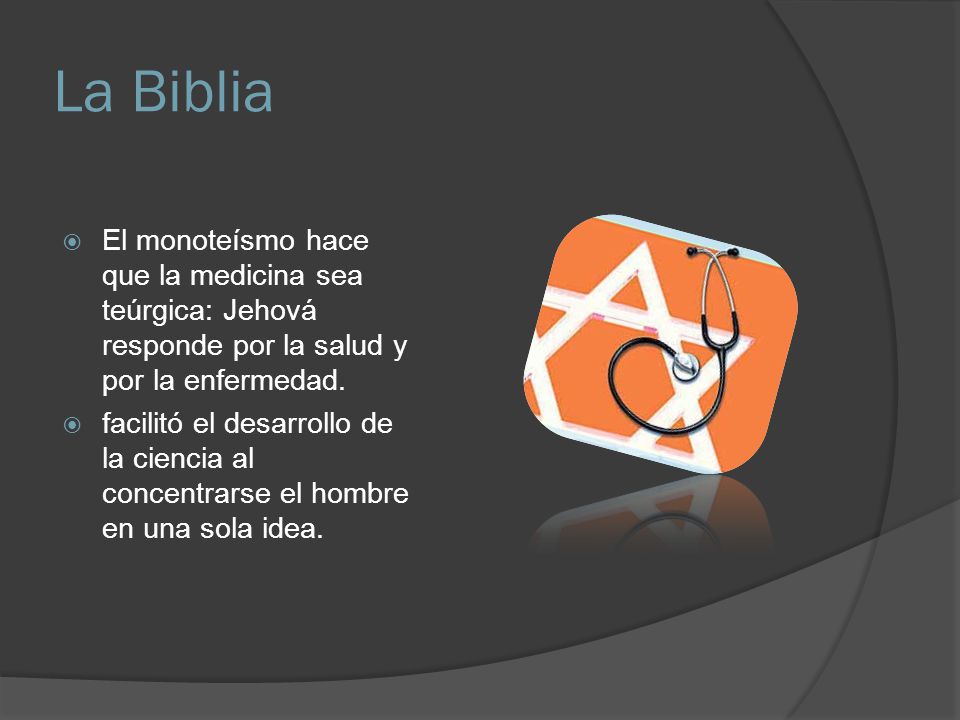 La Biblia

El monoteísmo hace que la medicina sea teúrgica: Jehová responde por la salud y por la enfermedad.

facilitó el desarrollo de la ciencia al concentrarse el hombre en una sola idea.